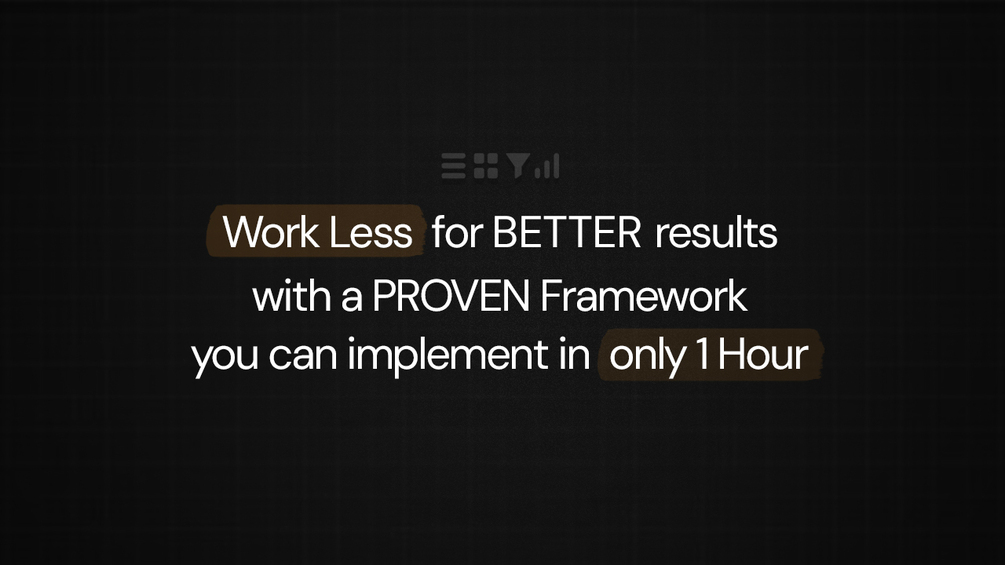 Work Less for BETTER results with a PROVEN Framework you can implement in only 1 Hour